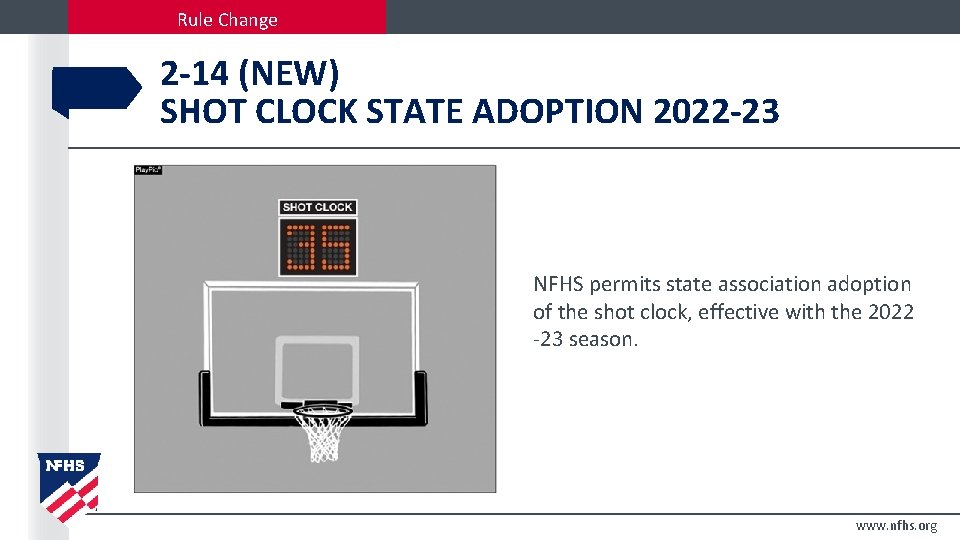 Rule Change

2-14 (NEW)
SHOT CLOCK STATE ADOPTION 2022-23

PlayPic®

SHOT CLOCK

35

NFHS permits state association adoption of the shot clock, effective with the 2022 -23 season.

NFHS

www.nfhs.org